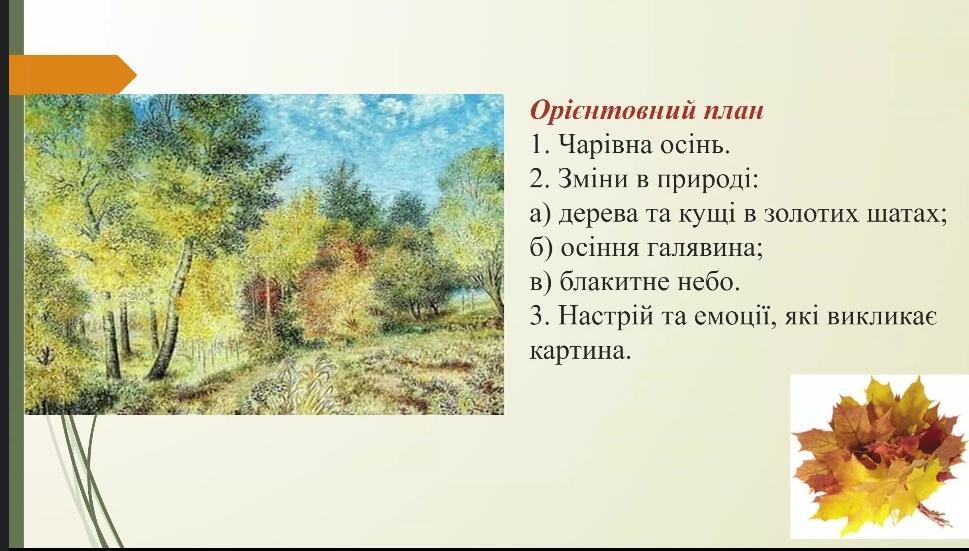 Орієнтовний план
1. Чарівна осінь.
2. Зміни в природі:
а) дерева та кущі в золотих шатах;
б) осіння галявина;
в) блакитне небо.
3. Настрій та емоції, які викликає картина.